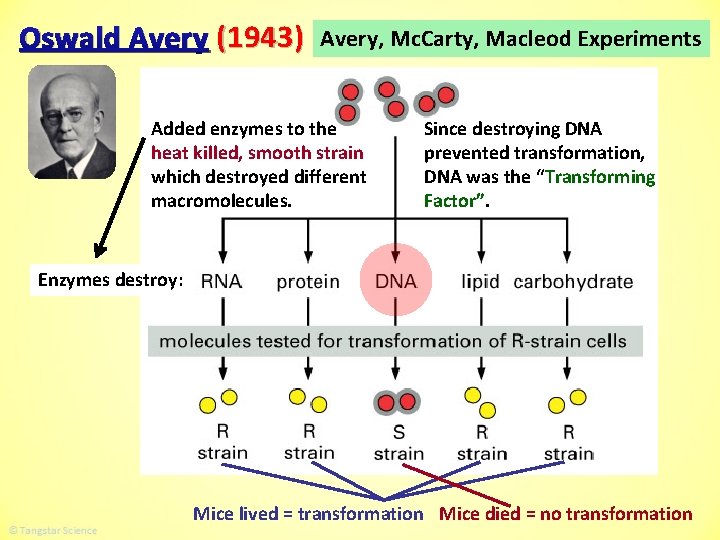 Oswald Avery (1943)

Avery, McCarty, Macleod Experiments

Added enzymes to the heat killed, smooth strain which destroyed different macromolecules.

Since destroying DNA prevented transformation, DNA was the "Transforming Factor".

Enzymes destroy: RNA protein DNA lipid carbohydrate

molecules tested for transformation of R-strain cells

R strain R strain S strain R strain R strain

Mice lived = transformation Mice died = no transformation

© Tangstar Science